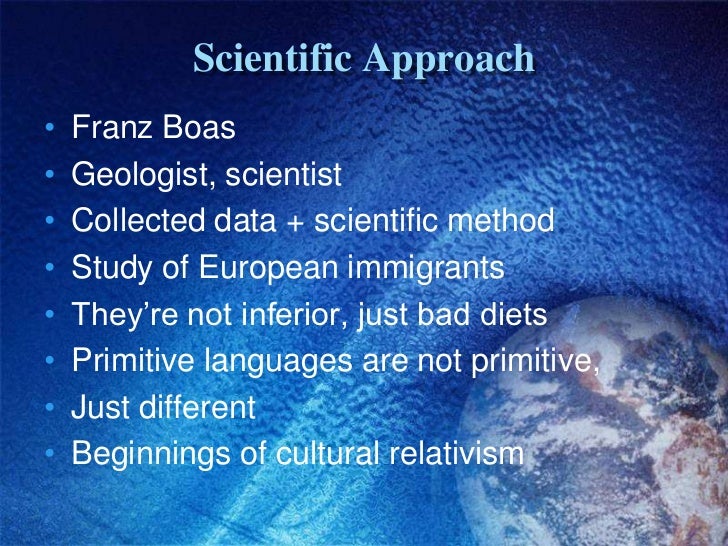 Scientific Approach

• Franz Boas
• Geologist, scientist
• Collected data + scientific method
• Study of European immigrants
• They're not inferior, just bad diets
• Primitive languages are not primitive,
• Just different
• Beginnings of cultural relativism